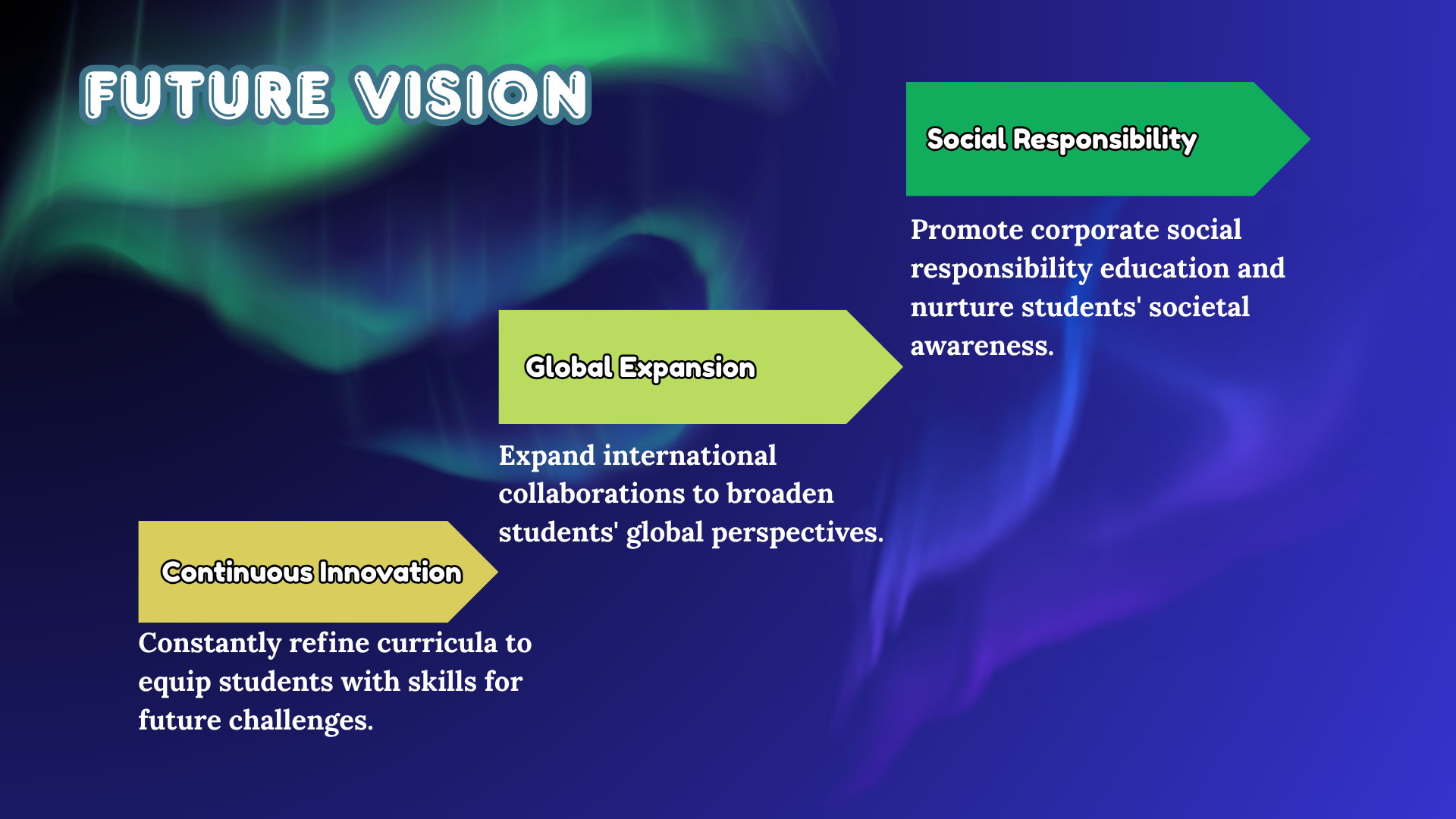 FUTURE VISION

Continuous Innovation

Constantly refine curricula to equip students with skills for future challenges.

Global Expansion

Expand international collaborations to broaden students' global perspectives.

Social Responsibility

Promote corporate social responsibility education and nurture students' societal awareness.